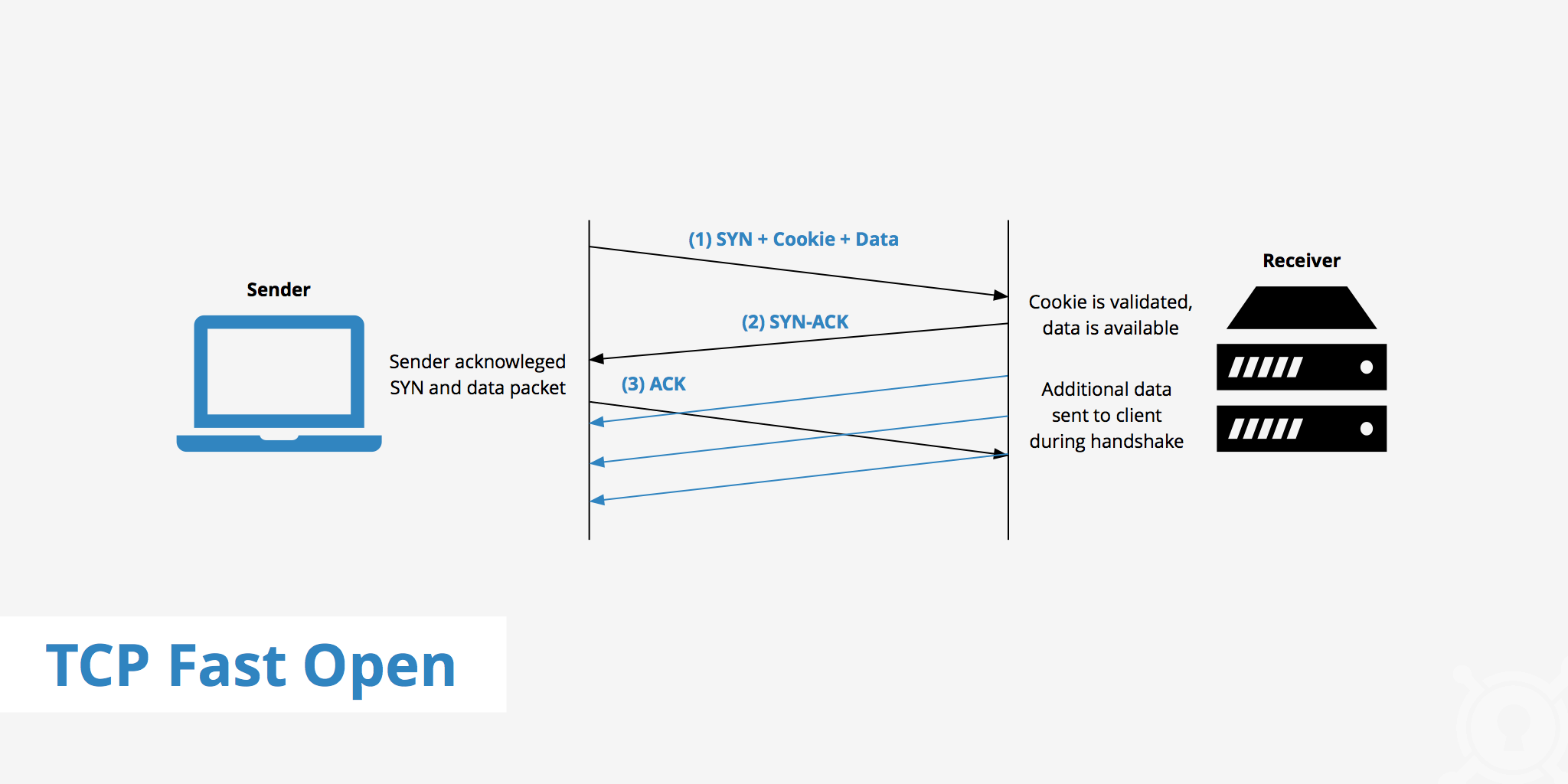 Sender

Sender acknowleged SYN and data packet

(1) SYN + Cookie + Data

(2) SYN-ACK

(3) ACK

Receiver

Cookie is validated, data is available

Additional data sent to client during handshake

TCP Fast Open